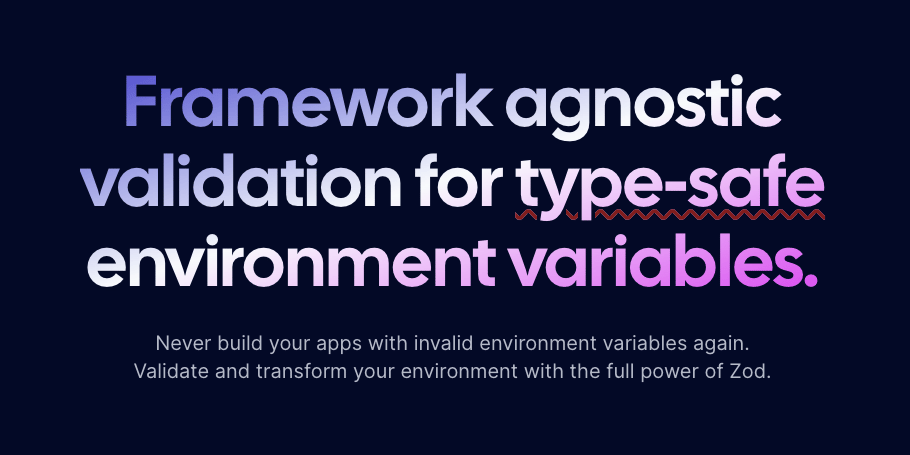 Framework agnostic validation for type-safe environment variables.

Never build your apps with invalid environment variables again. Validate and transform your environment with the full power of Zod.